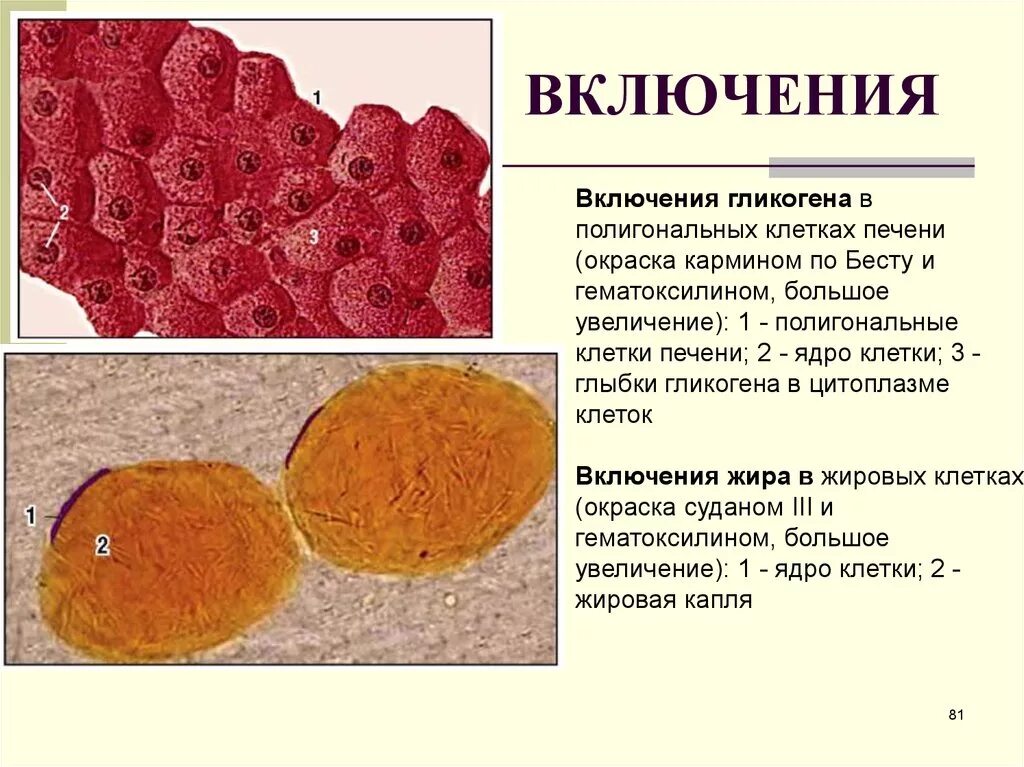 1

2

3

1

2

ВКЛЮЧЕНИЯ

Включения гликогена в полигональных клетках печени (окраска кармином по Бесту и гематоксилином, большое увеличение): 1 - полигональные клетки печени; 2 - ядро клетки; 3 - глыбки гликогена в цитоплазме клеток

Включения жира в жировых клетках (окраска суданом III и гематоксилином, большое увеличение): 1 - ядро клетки; 2 - жировая капля

81